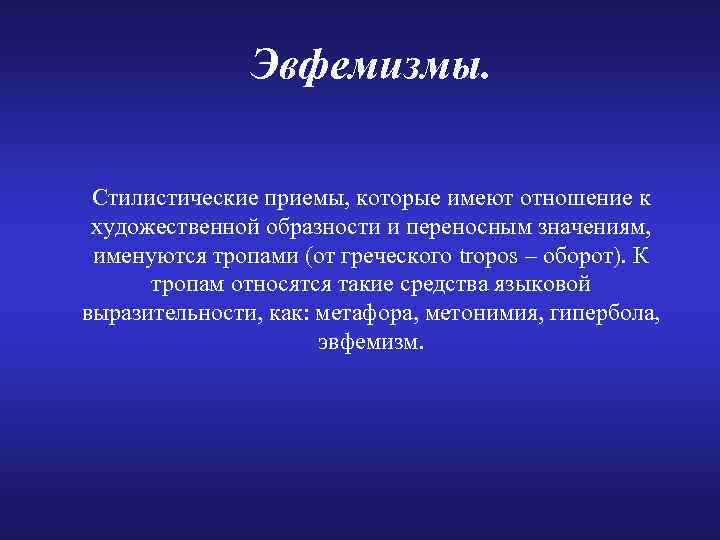 Эвфемизмы.

Стилистические приемы, которые имеют отношение к художественной образности и переносным значениям, именуются тропами (от греческого tropos – оборот). К тропам относятся такие средства языковой выразительности, как: метафора, метонимия, гипербола, эвфемизм.